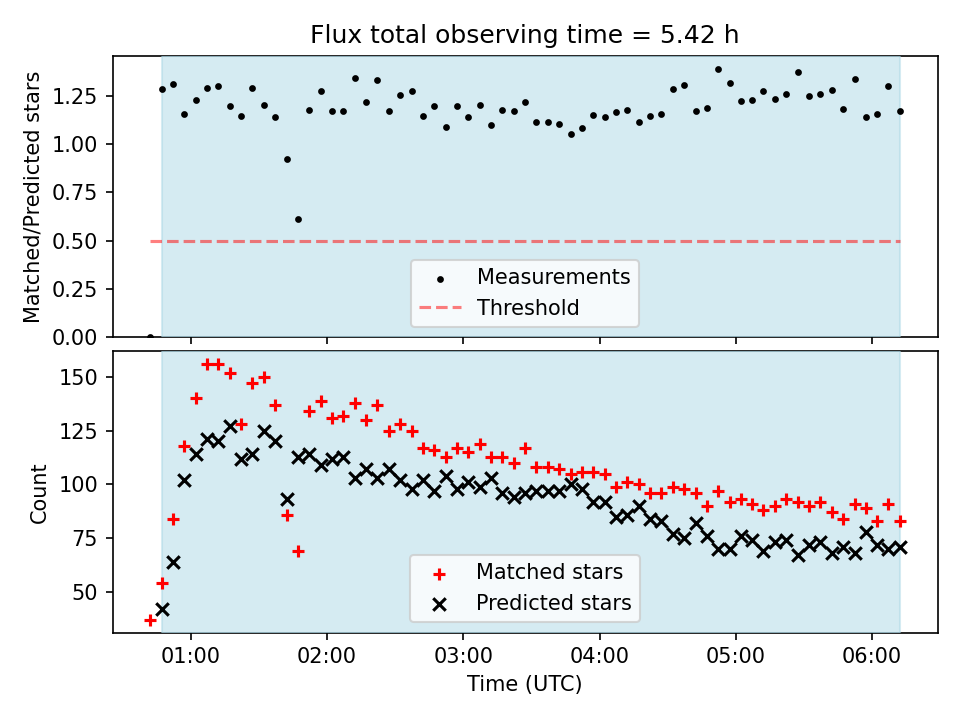 Flux total observing time = 5.42 h

Matched/Predicted stars

1.25
1.00
0.75
0.50
0.25
0.00

Measurements
Threshold

Count

150
125
100
75
50

Matched stars
Predicted stars

01:00
02:00
03:00
04:00
05:00
06:00

Time (UTC)